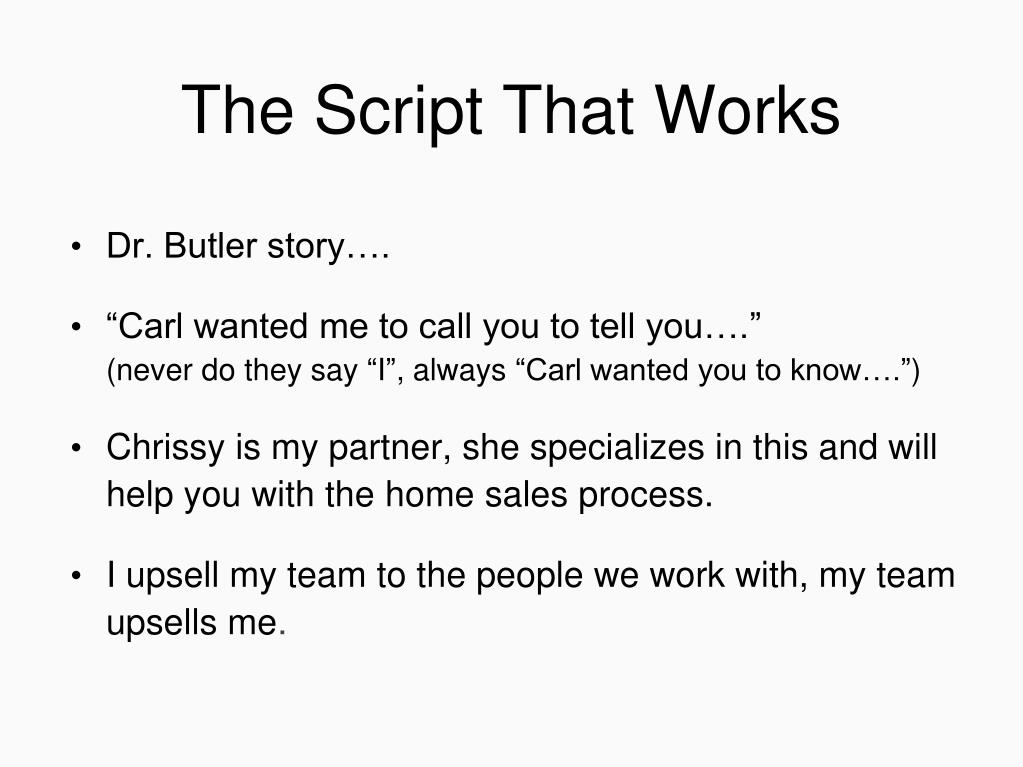 The Script That Works

• Dr. Butler story….

• “Carl wanted me to call you to tell you….”
(never do they say “I”, always “Carl wanted you to know….”)

• Chrissy is my partner, she specializes in this and will help you with the home sales process.

• I upsell my team to the people we work with, my team upsells me.